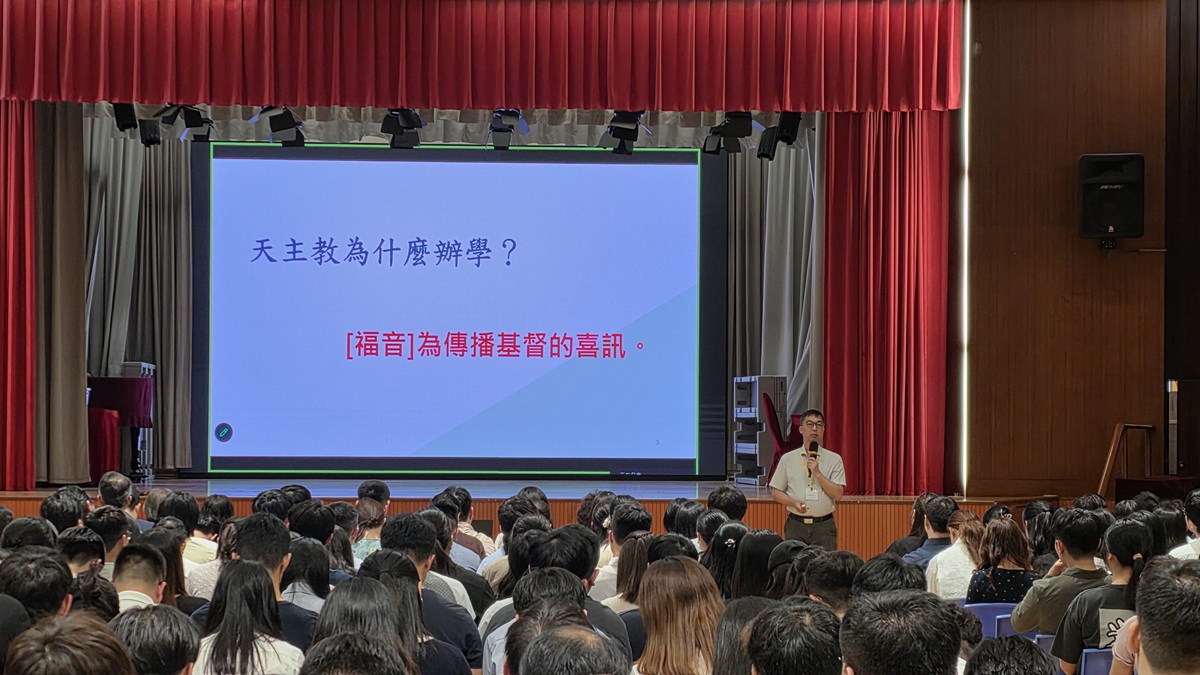 天主教為什麼辦學？

[福音]為傳播基督的喜訊。

3